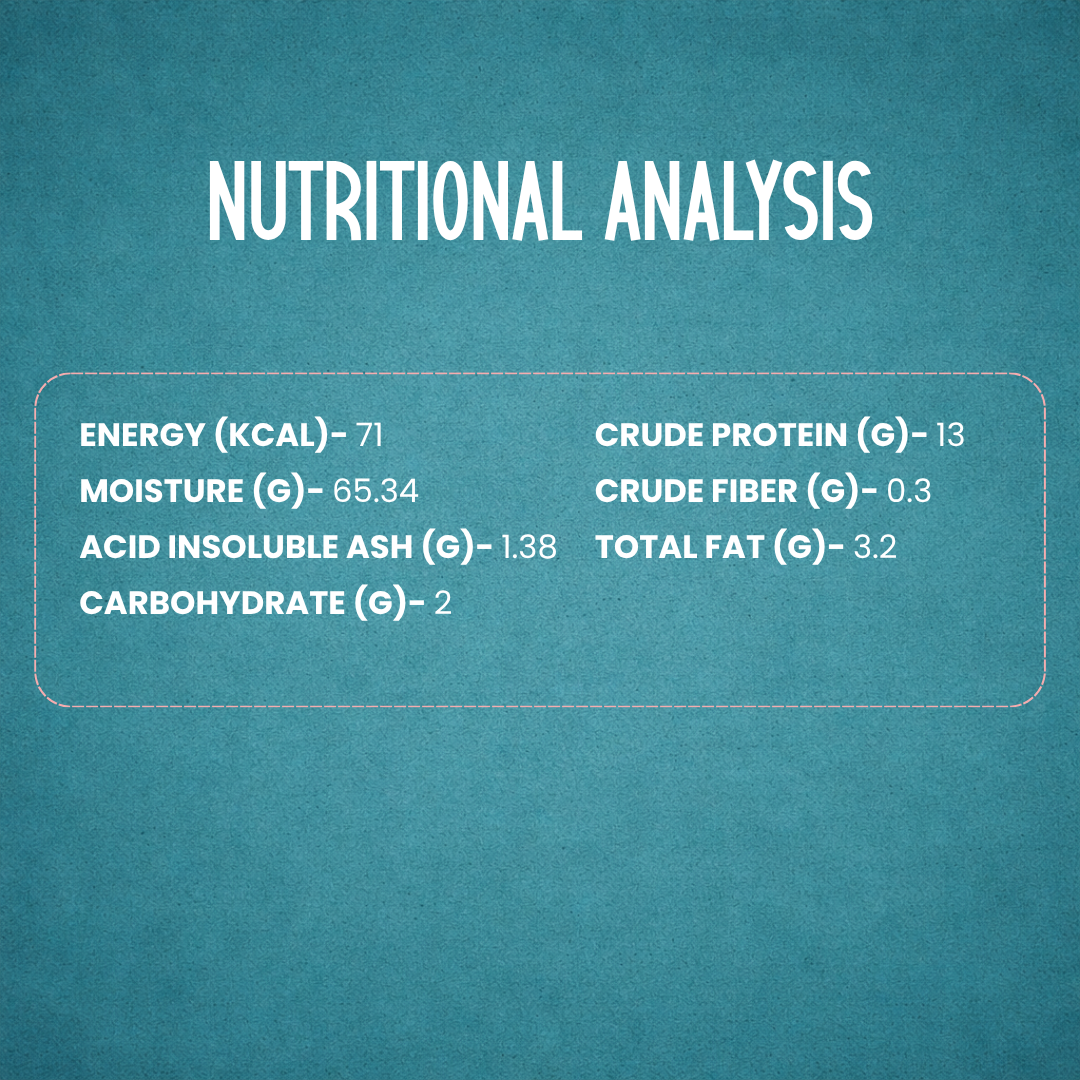 NUTRITIONAL ANALYSIS

ENERGY (KCAL)- 71
MOISTURE (G)- 65.34
ACID INSOLUBLE ASH (G)- 1.38
CARBOHYDRATE (G)- 2

CRUDE PROTEIN (G)- 13
CRUDE FIBER (G)- 0.3
TOTAL FAT (G)- 3.2